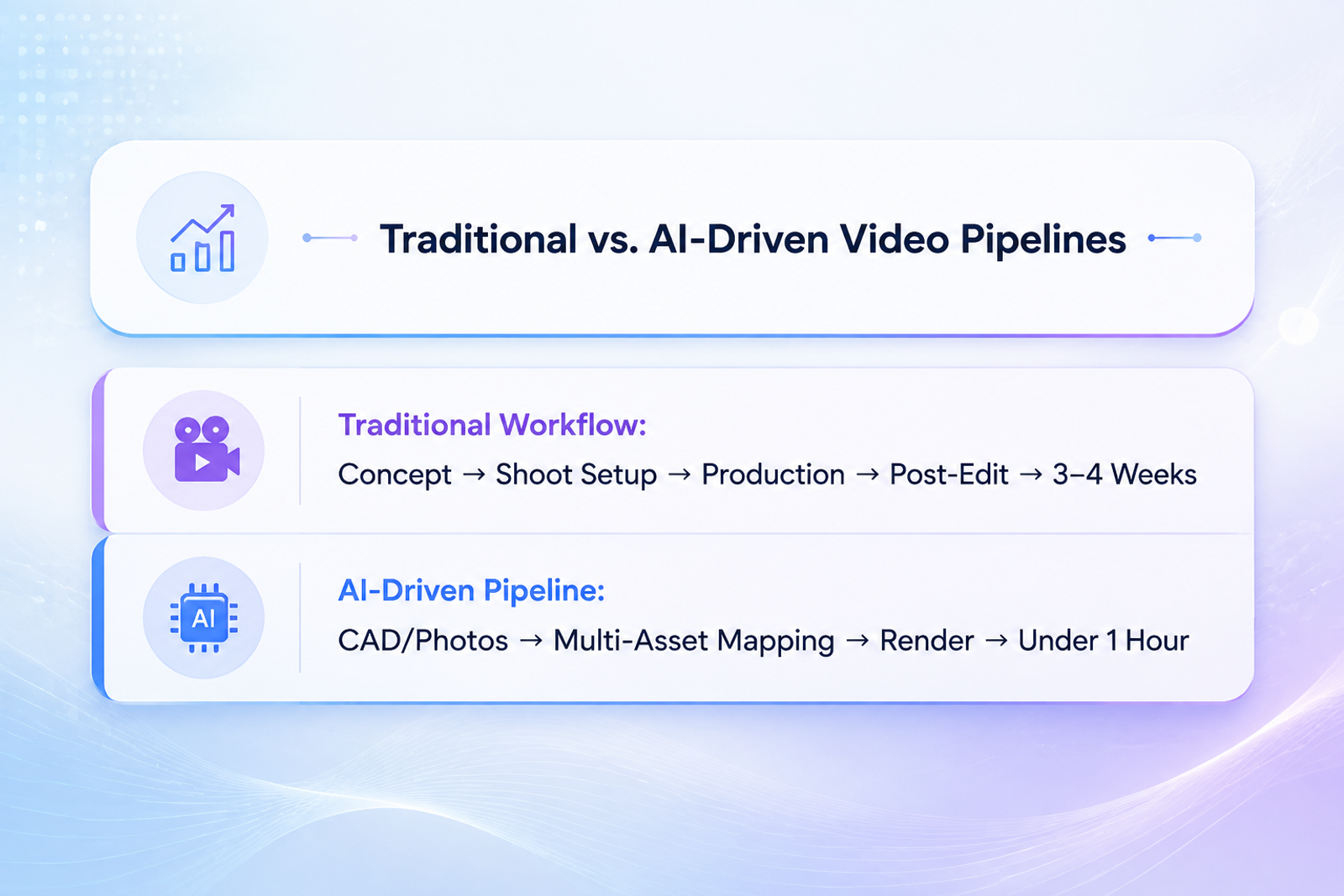 Traditional vs. AI-Driven Video Pipelines

Traditional Workflow:
Concept → Shoot Setup → Production → Post-Edit → 3–4 Weeks

AI
AI-Driven Pipeline:
CAD/Photos → Multi-Asset Mapping → Render → Under 1 Hour